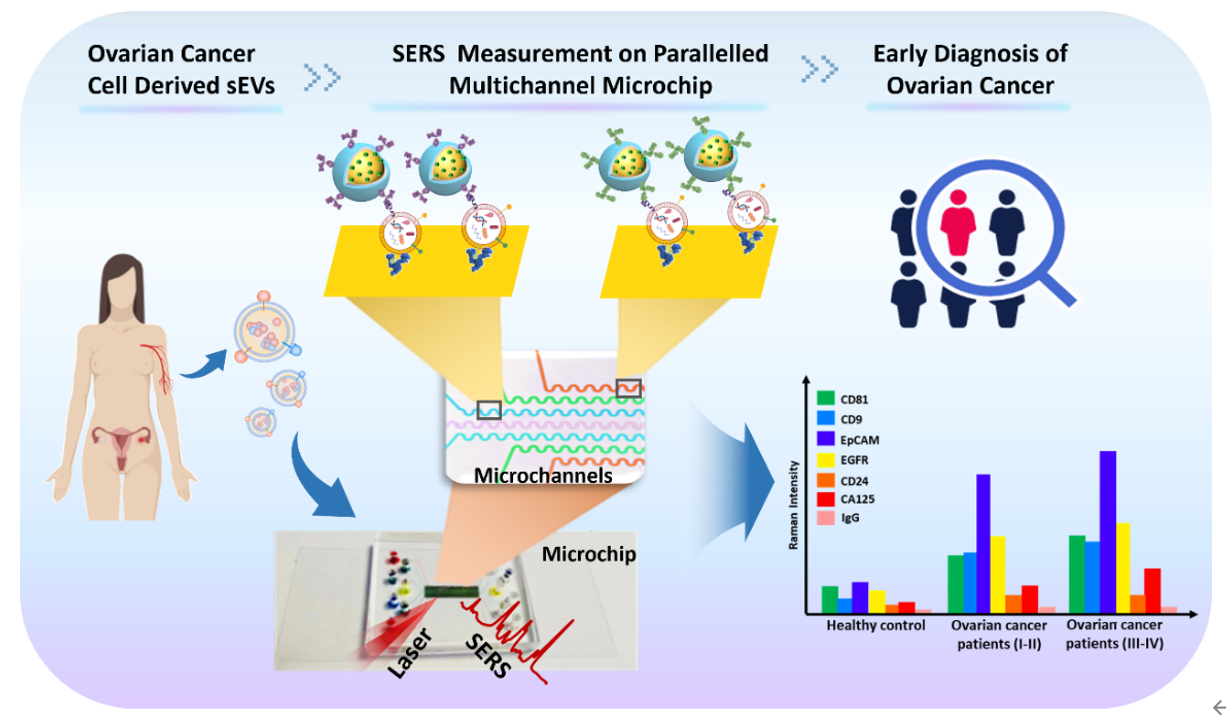 Ovarian Cancer Cell Derived sEVs

SERS Measurement on Parallelled Multichannel Microchip

Early Diagnosis of Ovarian Cancer

Microchannels

Microchip

Laser

SERS

CD81
CD9
EpCAM
EGFR
CD24
CA125
IgG

Raman Intensity

Healthy control

Ovarian cancer patients (I-II)

Ovarian cancer patients (III-IV)